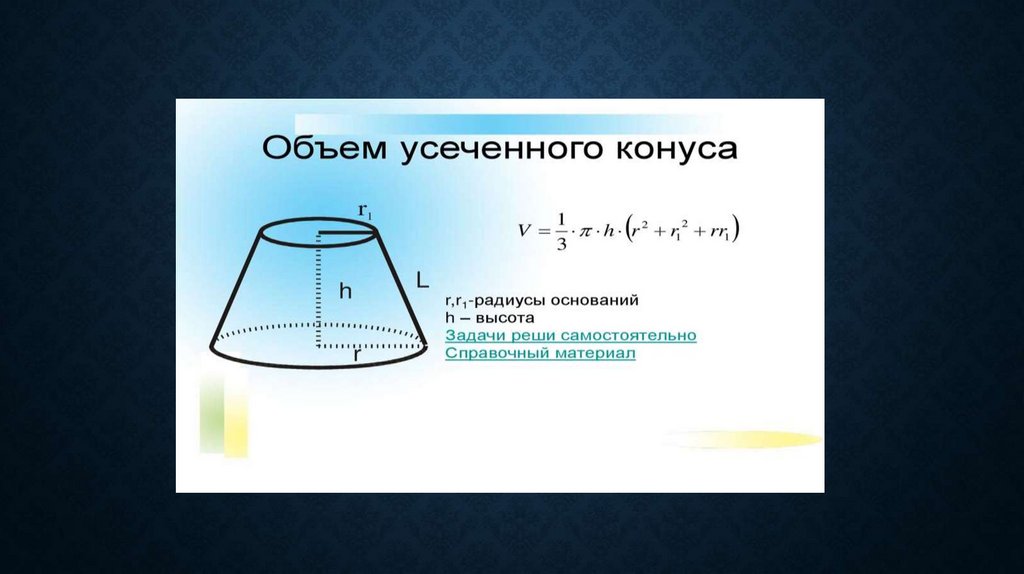 Объем усеченного конуса

$r_1$

h

L

r

$V = \frac{1}{3} \cdot \pi \cdot h \cdot \left(r^2 + r_1^2 + rr_1\right)$

r,$r_1$-радиусы оснований
h – высота
Задачи реши самостоятельно
Справочный материал